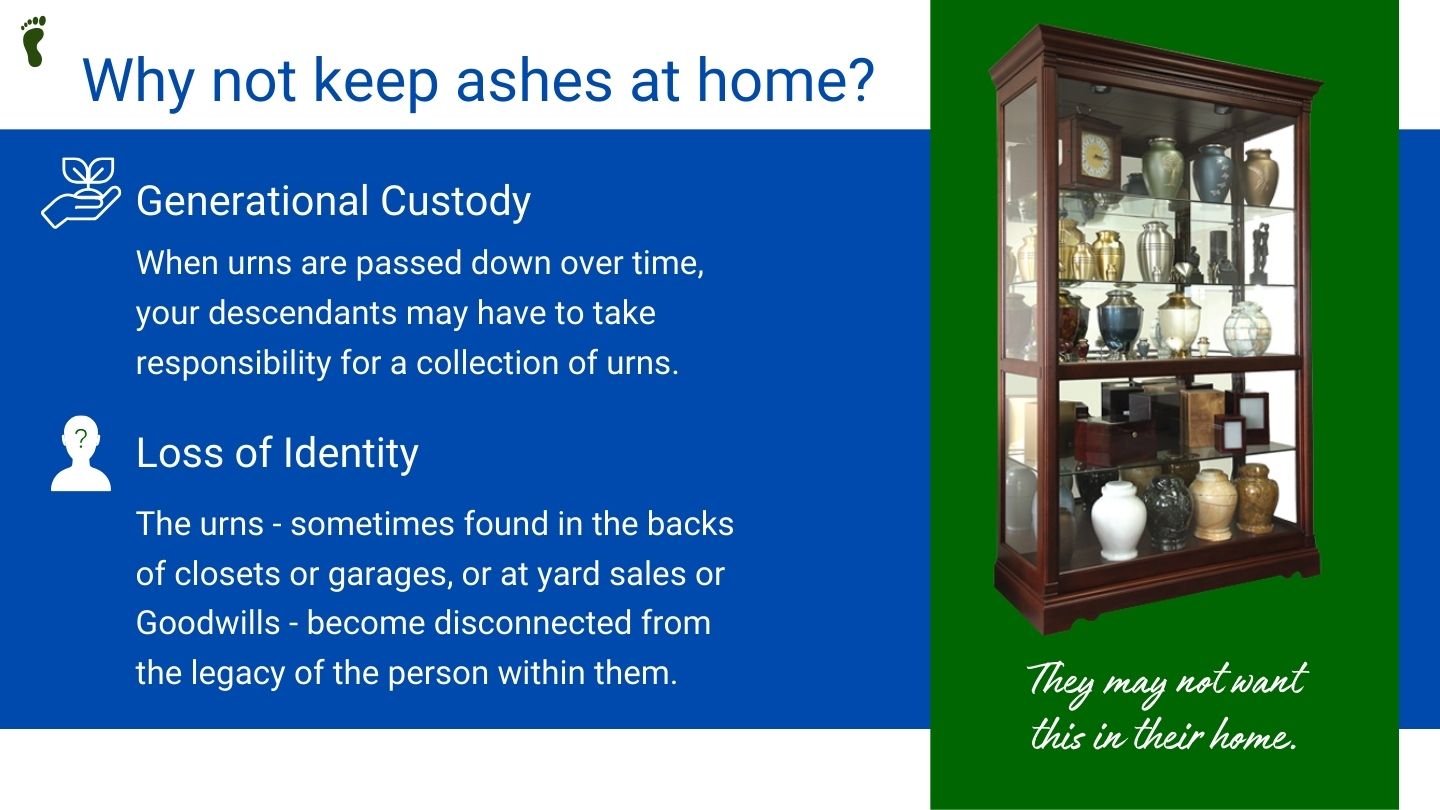 Why not keep ashes at home?

Generational Custody

When urns are passed down over time, your descendants may have to take responsibility for a collection of urns.

?

Loss of Identity

The urns - sometimes found in the backs of closets or garages, or at yard sales or Goodwills - become disconnected from the legacy of the person within them.

They may not want this in their home.